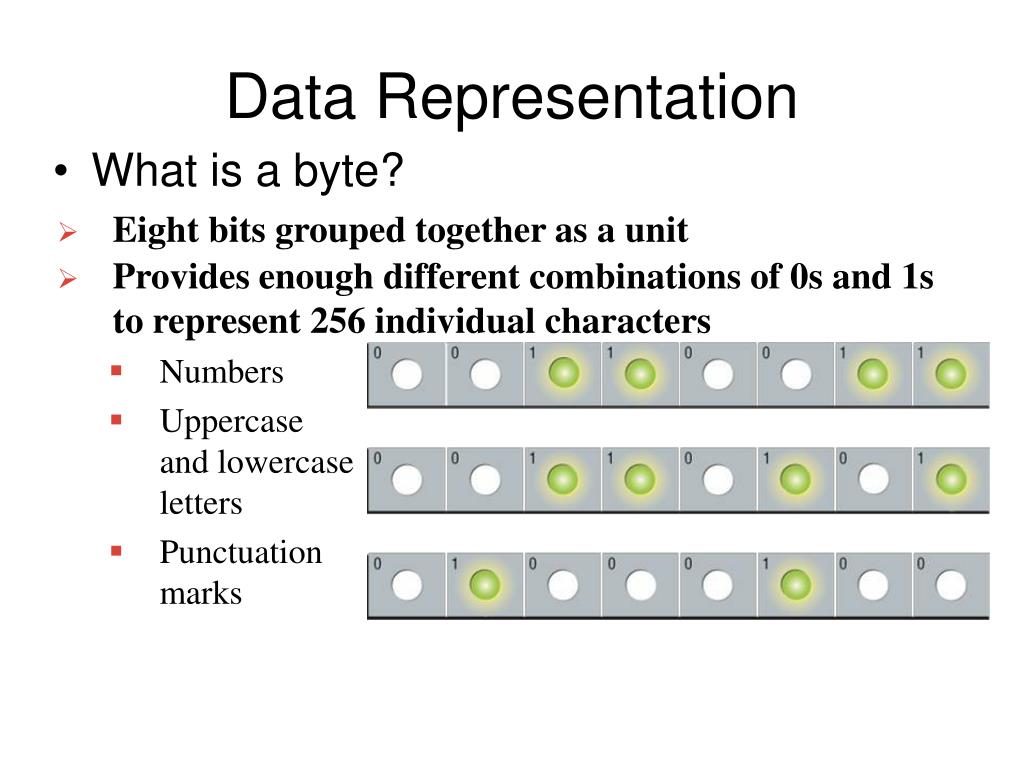 Data Representation

• What is a byte?

➢ Eight bits grouped together as a unit

➢ Provides enough different combinations of 0s and 1s to represent 256 individual characters

▪ Numbers

▪ Uppercase and lowercase letters

▪ Punctuation marks

0 0 1 1 0 0 1 1

0 0 1 1 0 1 0 1

0 1 0 0 0 1 0 0